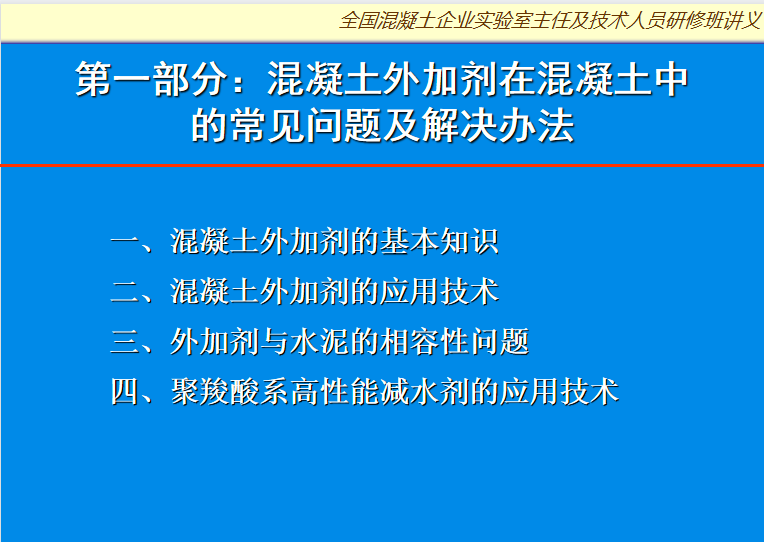 全国混凝土企业实验室主任及技术人员研修班讲义

第一部分：混凝土外加剂在混凝土中的常见问题及解决办法

一、混凝土外加剂的基本知识
二、混凝土外加剂的应用技术
三、外加剂与水泥的相容性问题
四、聚羧酸系高性能减水剂的应用技术